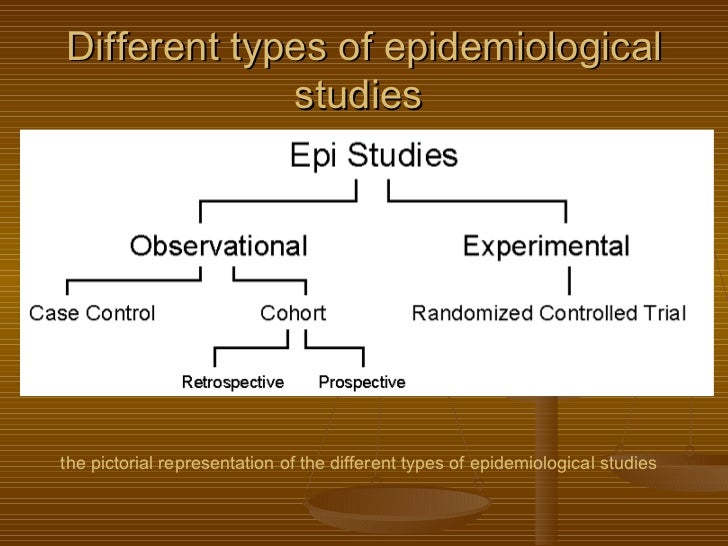 Different types of epidemiological studies

Epi Studies

Observational

Experimental

Case Control

Cohort

Randomized Controlled Trial

Retrospective

Prospective

the pictorial representation of the different types of epidemiological studies